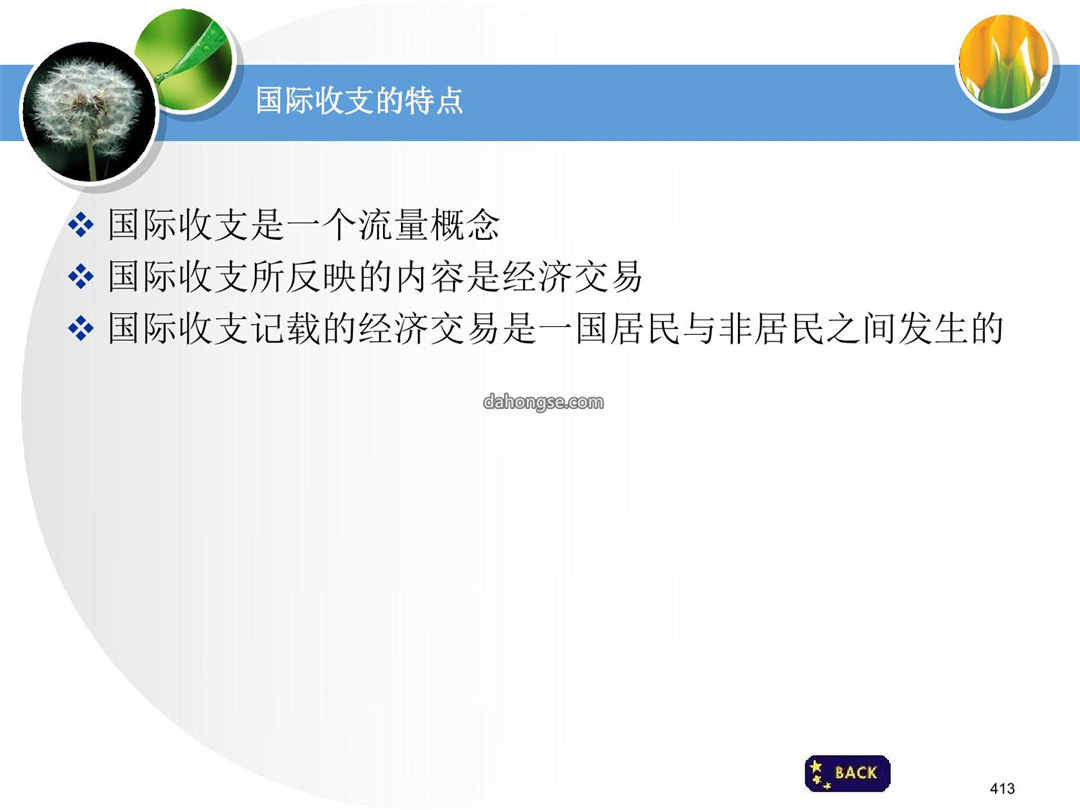 国际收支的特点

❖ 国际收支是一个流量概念
❖ 国际收支所反映的内容是经济交易
❖ 国际收支记载的经济交易是一国居民与非居民之间发生的

dahongse.com

BACK

413